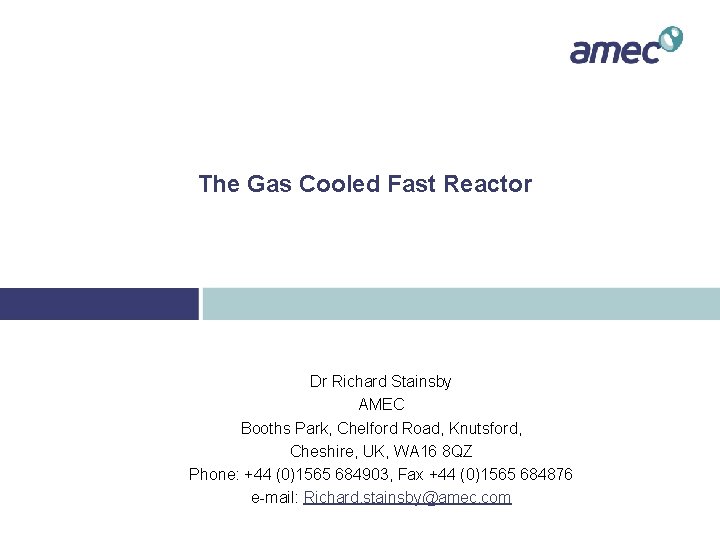 amec

The Gas Cooled Fast Reactor

Dr Richard Stainsby
AMEC
Booths Park, Chelford Road, Knutsford,
Cheshire, UK, WA16 8QZ
Phone: +44 (0)1565 684903, Fax +44 (0)1565 684876
e-mail: Richard.stainsby@amec.com